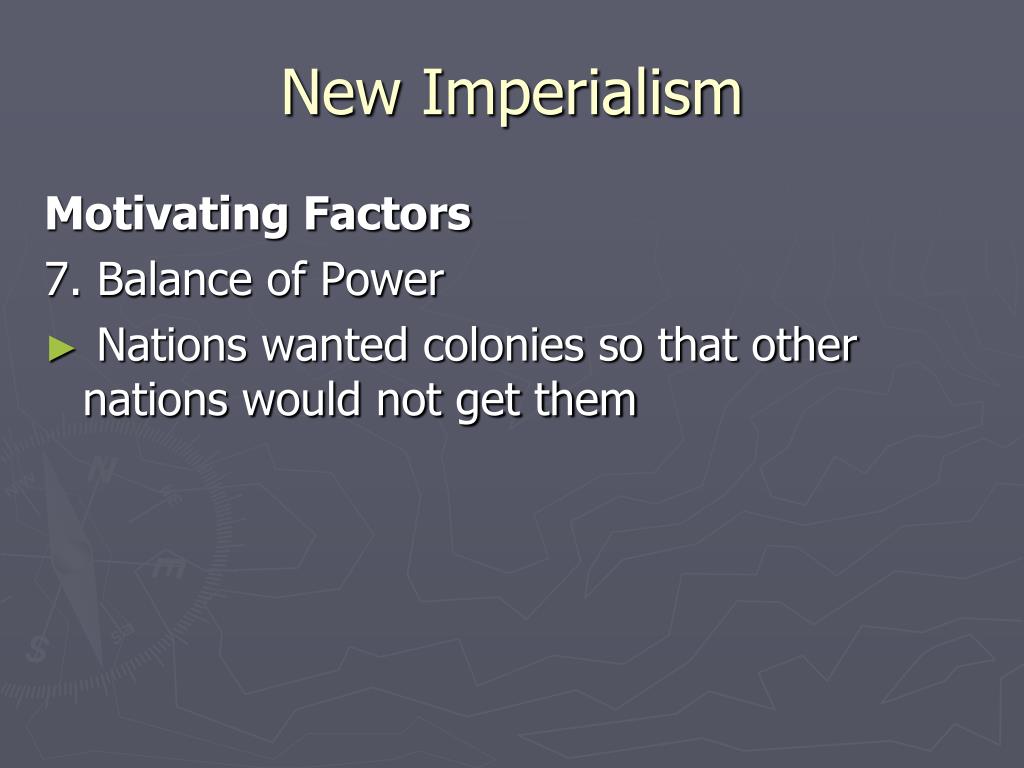 New Imperialism

Motivating Factors

7. Balance of Power

► Nations wanted colonies so that other nations would not get them